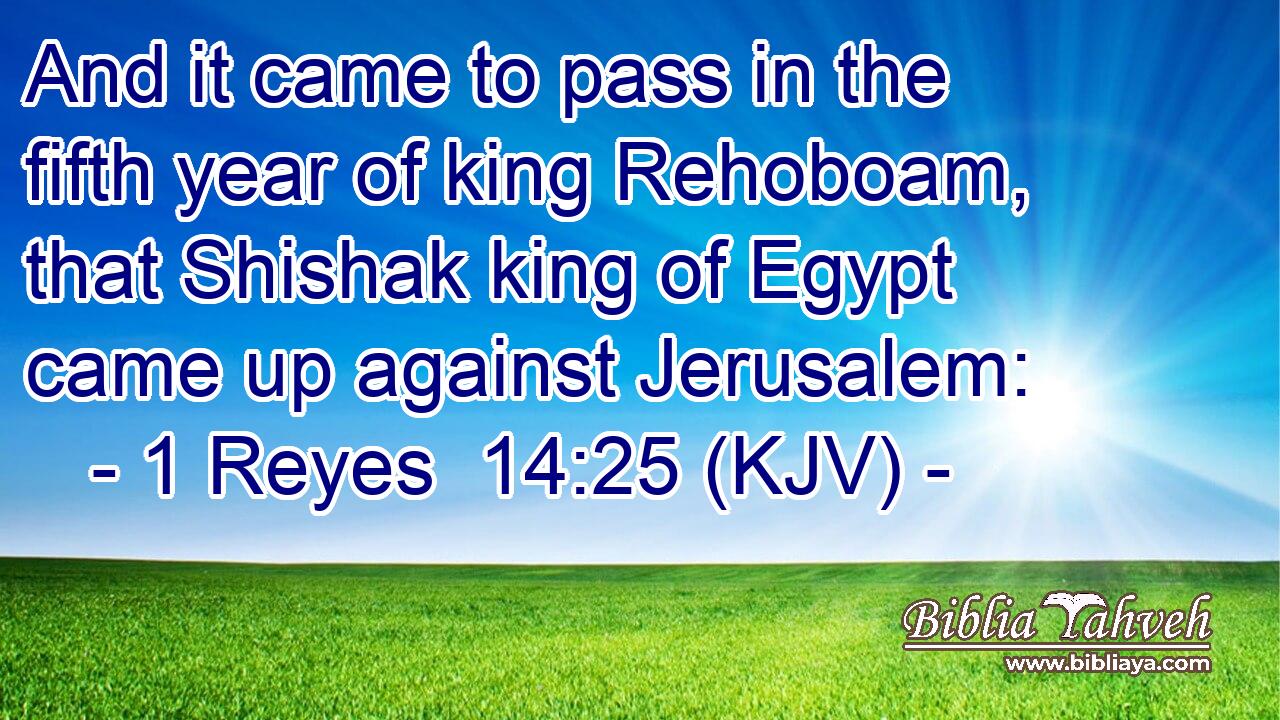 And it came to pass in the fifth year of king Rehoboam, that Shishak king of Egypt came up against Jerusalem:
- 1 Reyes 14:25 (KJV) -

Biblia Yahveh
www.bibliaya.com